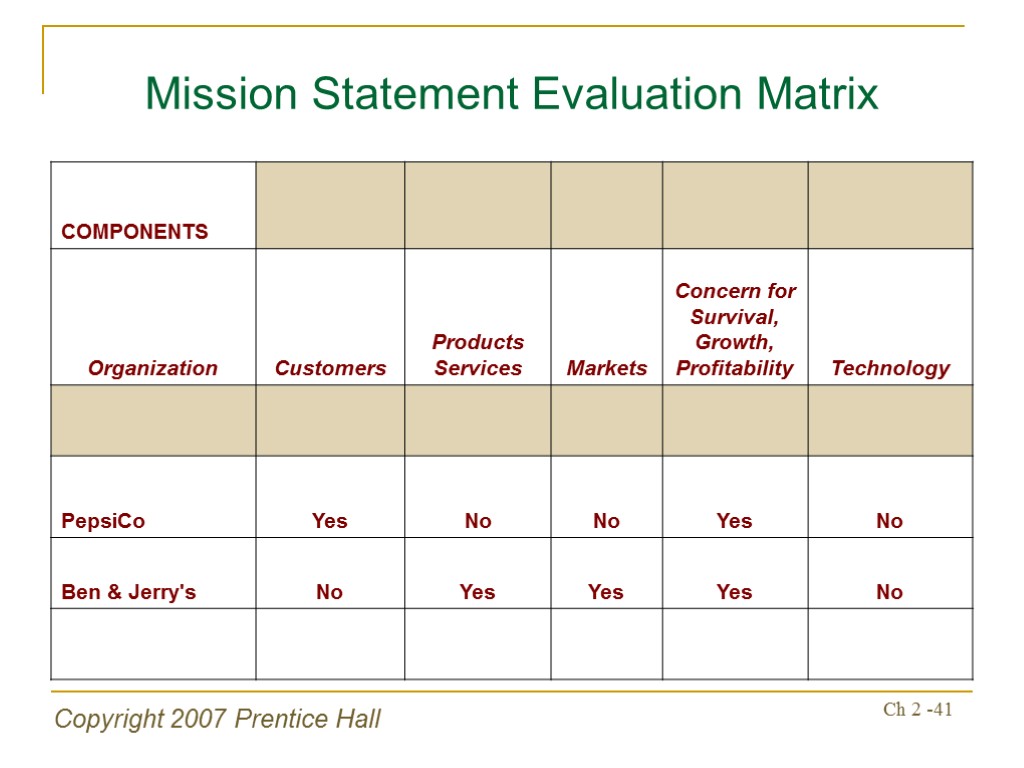 Mission Statement Evaluation Matrix

| COMPONENTS | | | | | |
|---|---|---|---|---|---|
| Organization | Customers | Products Services | Markets | Concern for Survival, Growth, Profitability | Technology |
| | | | | | |
| PepsiCo | Yes | No | No | Yes | No |
| Ben & Jerry's | No | Yes | Yes | Yes | No |
| | | | | | |

Copyright 2007 Prentice Hall

Ch 2 -41